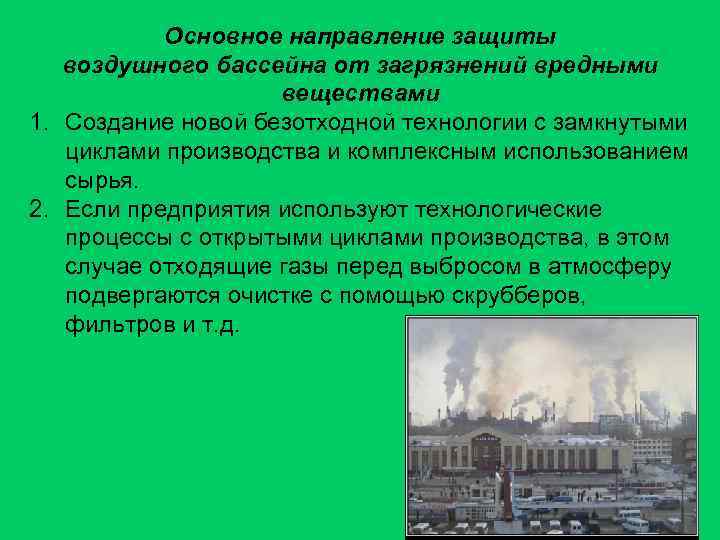 Основное направление защиты воздушного бассейна от загрязнений вредными веществами

1. Создание новой безотходной технологии с замкнутыми циклами производства и комплексным использованием сырья.
2. Если предприятия используют технологические процессы с открытыми циклами производства, в этом случае отходящие газы перед выбросом в атмосферу подвергаются очистке с помощью скрубберов, фильтров и т.д.